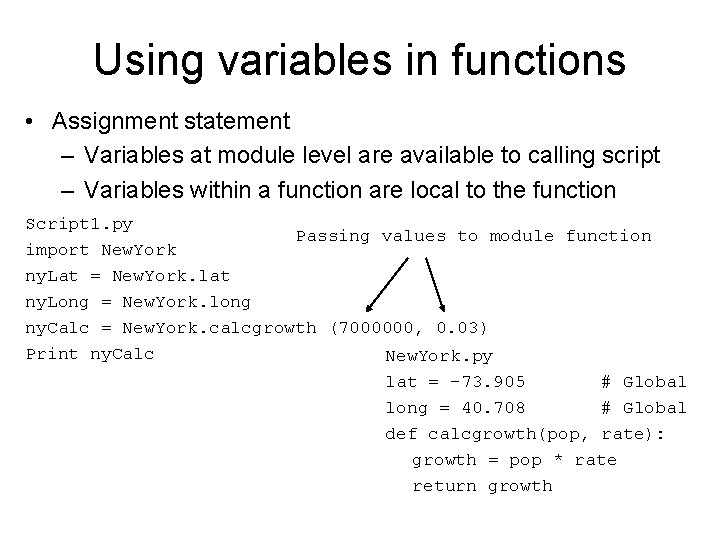 Using variables in functions

• Assignment statement
– Variables at module level are available to calling script
– Variables within a function are local to the function

Script1.py
import NewYork
nyLat = NewYork.lat
nyLong = NewYork.long
nyCalc = NewYork.calcgrowth (7000000, 0.03)
Print nyCalc

Passing values to module function

NewYork.py
lat = -73.905 # Global
long = 40.708 # Global
def calcgrowth(pop, rate):
growth = pop * rate
return growth